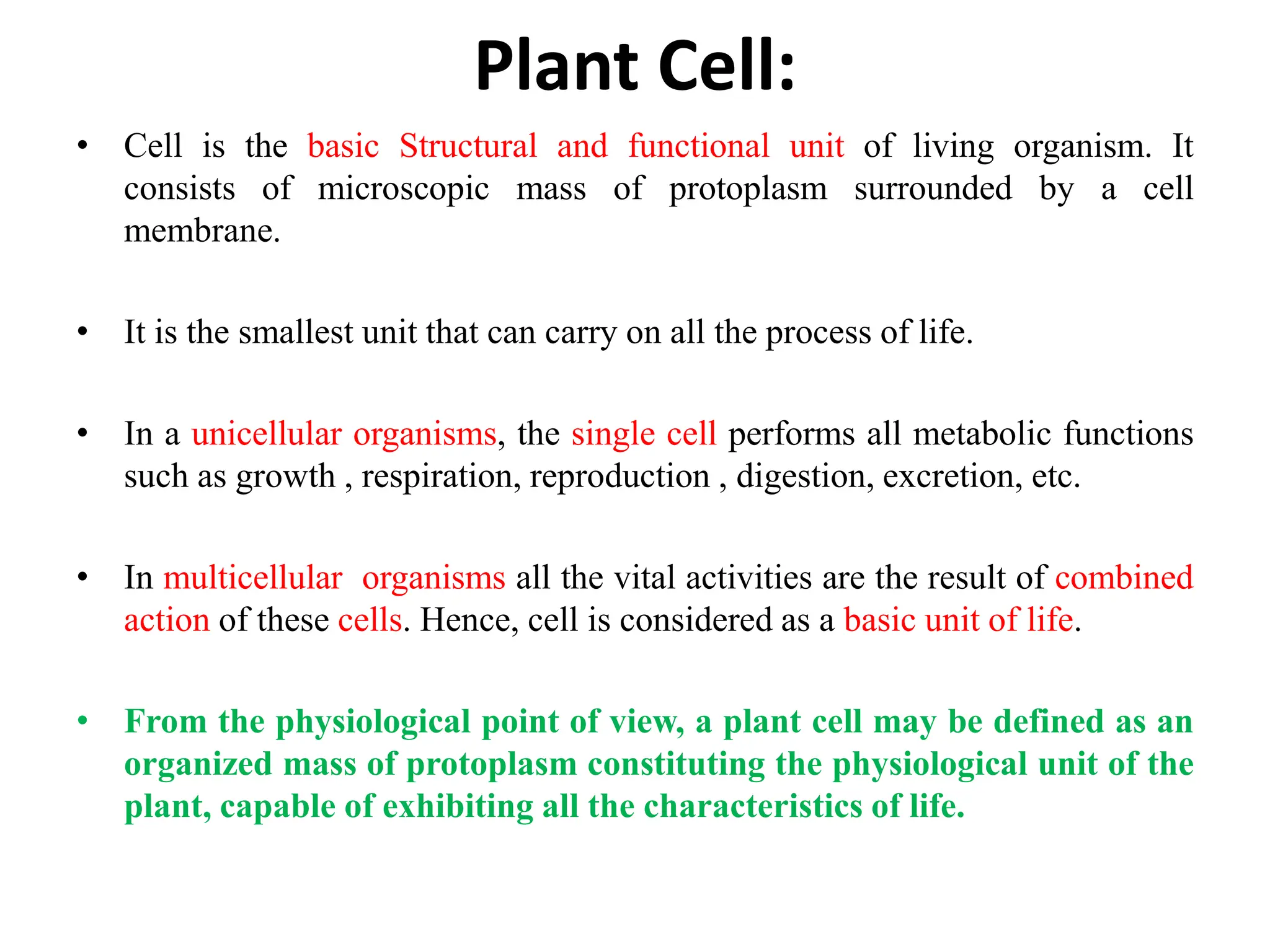 Plant Cell:

• Cell is the basic Structural and functional unit of living organism. It consists of microscopic mass of protoplasm surrounded by a cell membrane.

• It is the smallest unit that can carry on all the process of life.

• In a unicellular organisms, the single cell performs all metabolic functions such as growth , respiration, reproduction , digestion, excretion, etc.

• In multicellular organisms all the vital activities are the result of combined action of these cells. Hence, cell is considered as a basic unit of life.

• From the physiological point of view, a plant cell may be defined as an organized mass of protoplasm constituting the physiological unit of the plant, capable of exhibiting all the characteristics of life.